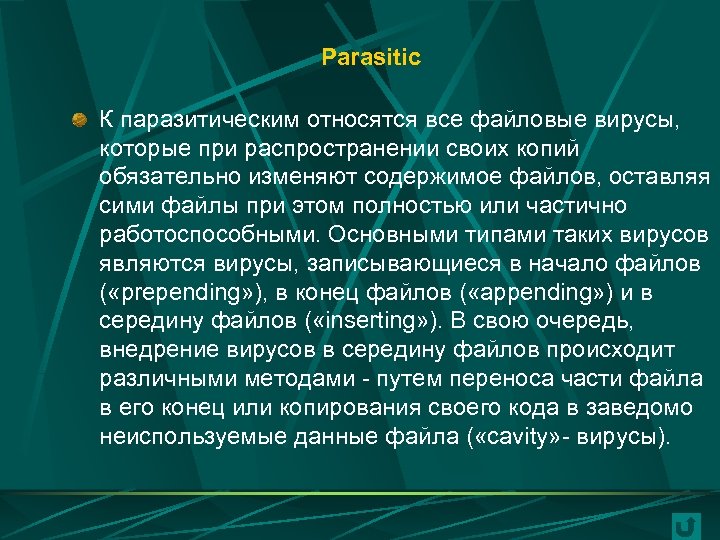 Parasitic

К паразитическим относятся все файловые вирусы, которые при распространении своих копий обязательно изменяют содержимое файлов, оставляя сими файлы при этом полностью или частично работоспособными. Основными типами таких вирусов являются вирусы, записывающиеся в начало файлов («prepending»), в конец файлов («appending») и в середину файлов («inserting»). В свою очередь, внедрение вирусов в середину файлов происходит различными методами - путем переноса части файла в его конец или копирования своего кода в заведомо неиспользуемые данные файла («cavity»- вирусы).